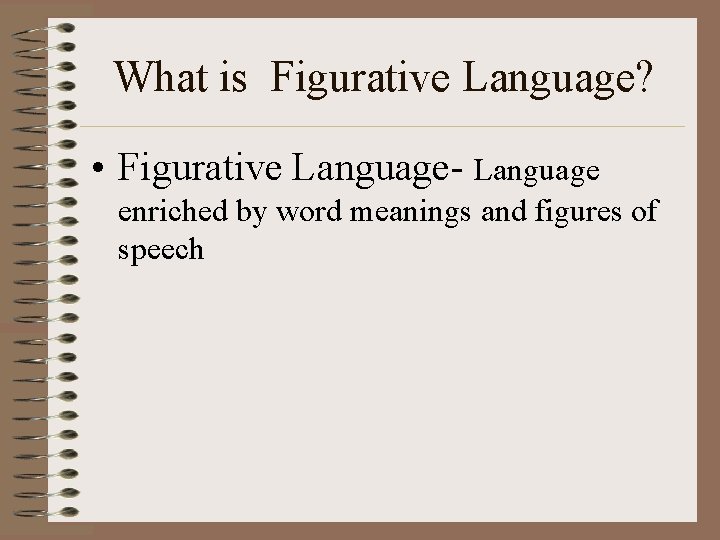 What is Figurative Language?

• Figurative Language- Language enriched by word meanings and figures of speech